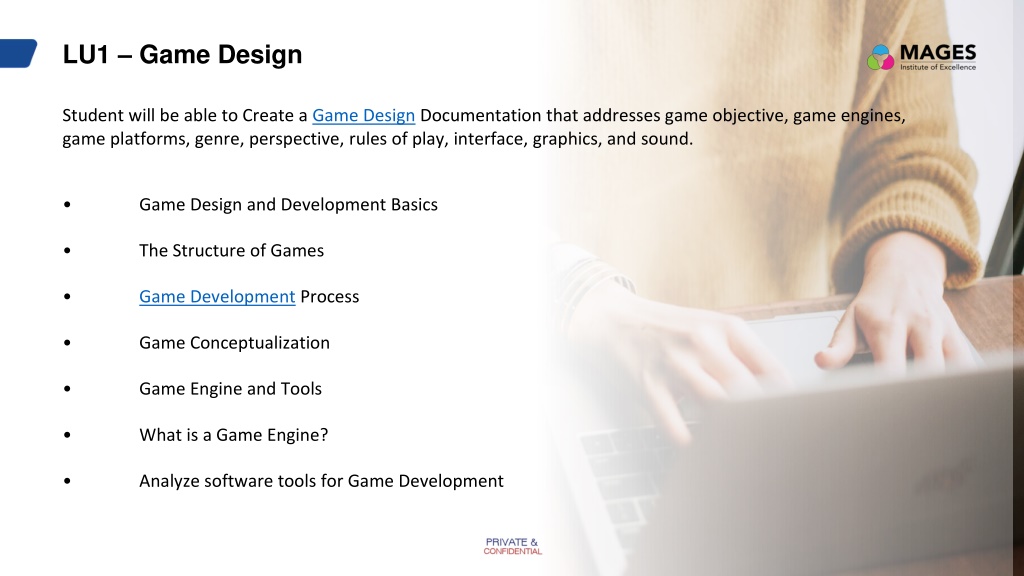 LU1 – Game Design

MAGES
Institute of Excellence

Student will be able to Create a Game Design Documentation that addresses game objective, game engines, game platforms, genre, perspective, rules of play, interface, graphics, and sound.

• Game Design and Development Basics

• The Structure of Games

• Game Development Process

• Game Conceptualization

• Game Engine and Tools

• What is a Game Engine?

• Analyze software tools for Game Development

PRIVATE & CONFIDENTIAL